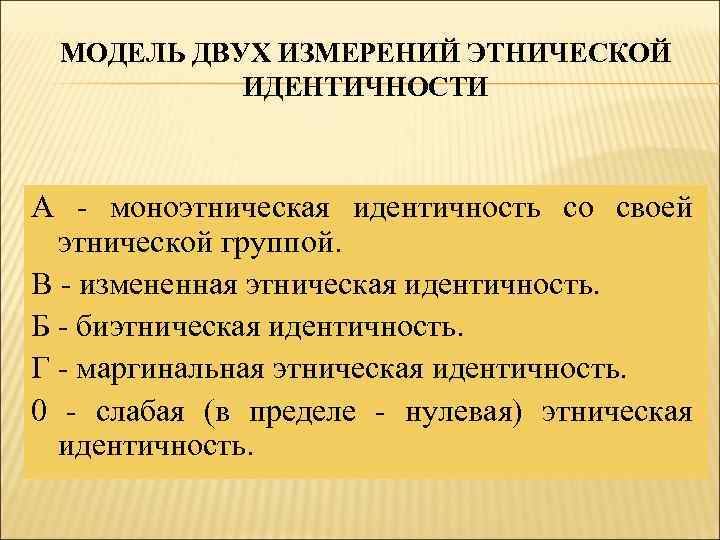 МОДЕЛЬ ДВУХ ИЗМЕРЕНИЙ ЭТНИЧЕСКОЙ ИДЕНТИЧНОСТИ

А - моноэтническая идентичность со своей этнической группой.

В - измененная этническая идентичность.

Б - биэтническая идентичность.

Г - маргинальная этническая идентичность.

0 - слабая (в пределе - нулевая) этническая идентичность.